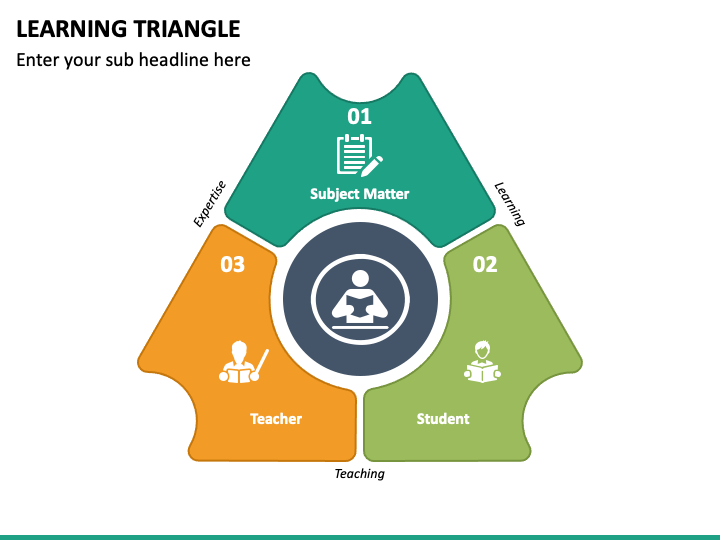 LEARNING TRIANGLE
Enter your sub headline here

01
Subject Matter

Expertise

Learning

03
Teacher

02
Student

Teaching